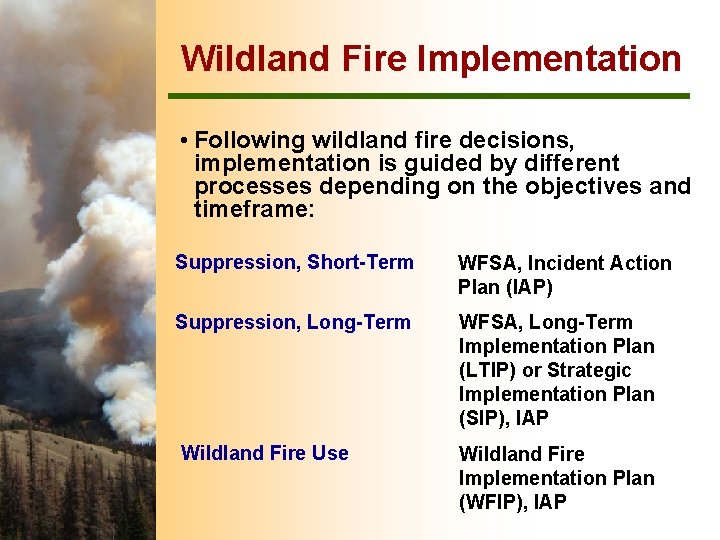 Wildland Fire Implementation

• Following wildland fire decisions, implementation is guided by different processes depending on the objectives and timeframe:

| | |
|---|---|
| Suppression, Short-Term | WFSA, Incident Action Plan (IAP) |
| Suppression, Long-Term | WFSA, Long-Term Implementation Plan (LTIP) or Strategic Implementation Plan (SIP), IAP |
| Wildland Fire Use | Wildland Fire Implementation Plan (WFIP), IAP |